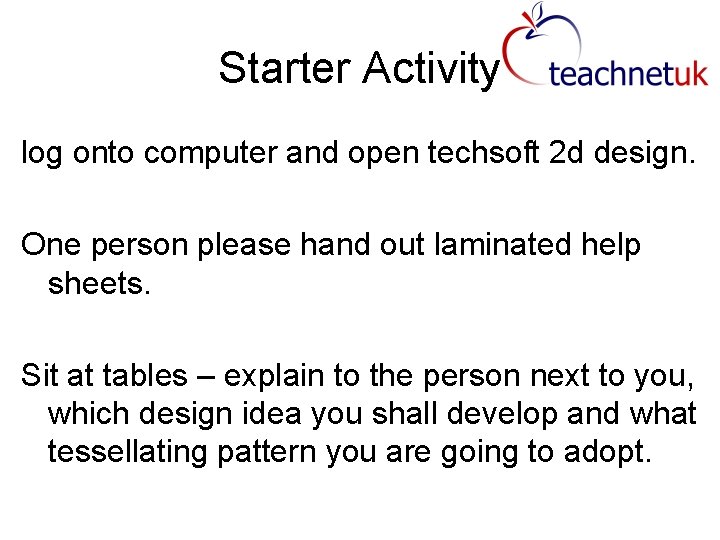 Starter Activity

teachnetuk

log onto computer and open techsoft 2d design.

One person please hand out laminated help sheets.

Sit at tables – explain to the person next to you, which design idea you shall develop and what tessellating pattern you are going to adopt.